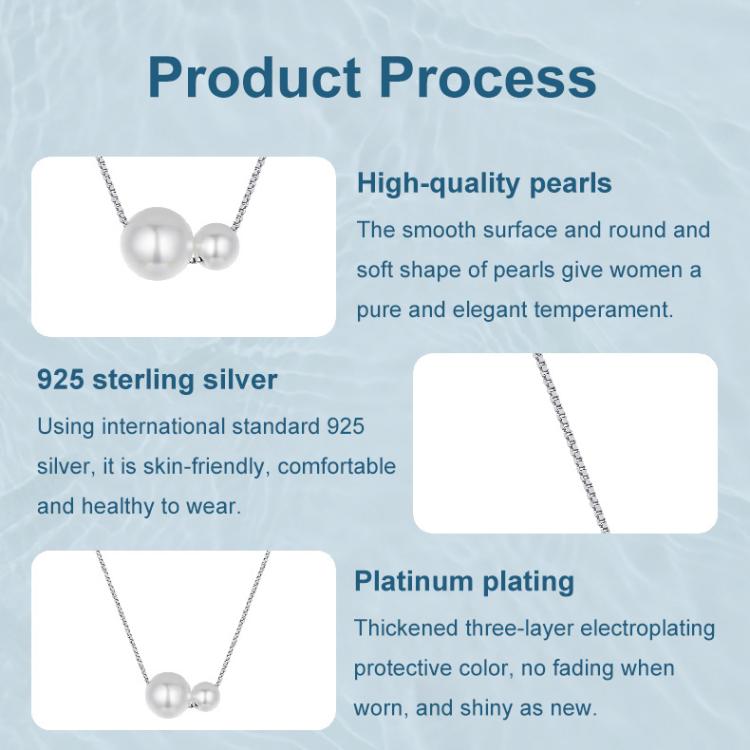 Product Process

High-quality pearls

The smooth surface and round and soft shape of pearls give women a pure and elegant temperament.

925 sterling silver

Using international standard 925 silver, it is skin-friendly, comfortable and healthy to wear.

Platinum plating

Thickened three-layer electroplating protective color, no fading when worn, and shiny as new.